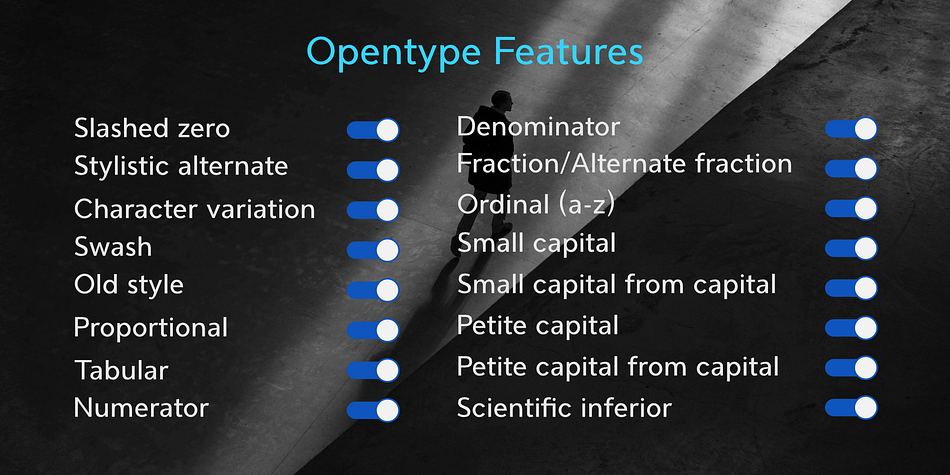 Opentype Features

Slashed zero
Stylistic alternate
Character variation
Swash
Old style
Proportional
Tabular
Numerator

Denominator
Fraction/Alternate fraction
Ordinal (a-z)
Small capital
Small capital from capital
Petite capital
Petite capital from capital
Scientific inferior